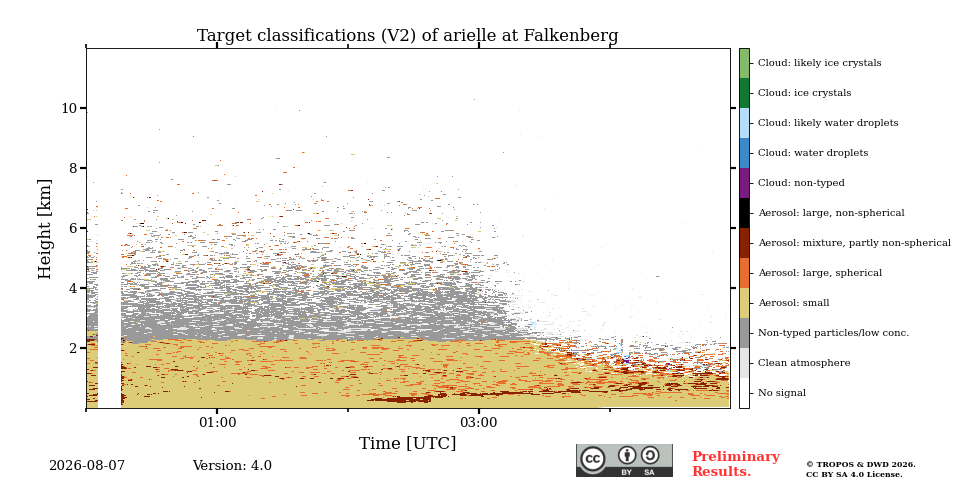 Target classifications (V2) of arielle at Falkenberg

Height [km]

10
8
6
4
2

01:00
03:00

Time [UTC]

Cloud: likely ice crystals
Cloud: ice crystals
Cloud: likely water droplets
Cloud: water droplets
Cloud: non-typed
Aerosol: large, non-spherical
Aerosol: mixture, partly non-spherical
Aerosol: large, spherical
Aerosol: small
Non-typed particles/low conc.
Clean atmosphere
No signal

2026-08-07
Version: 4.0

cc BY SA

Preliminary Results.

© TROPOS & DWD 2026. CC BY SA 4.0 License.